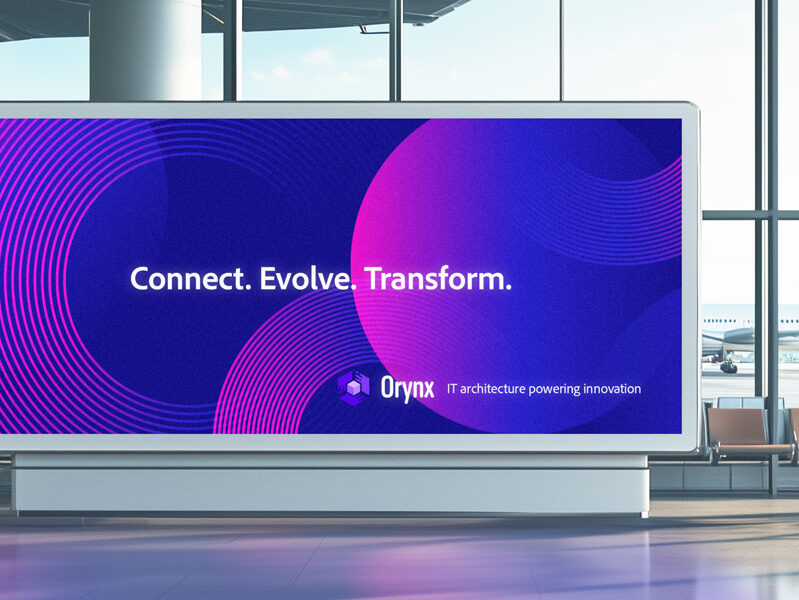 Connect. Evolve. Transform.

Orynx

IT architecture powering innovation